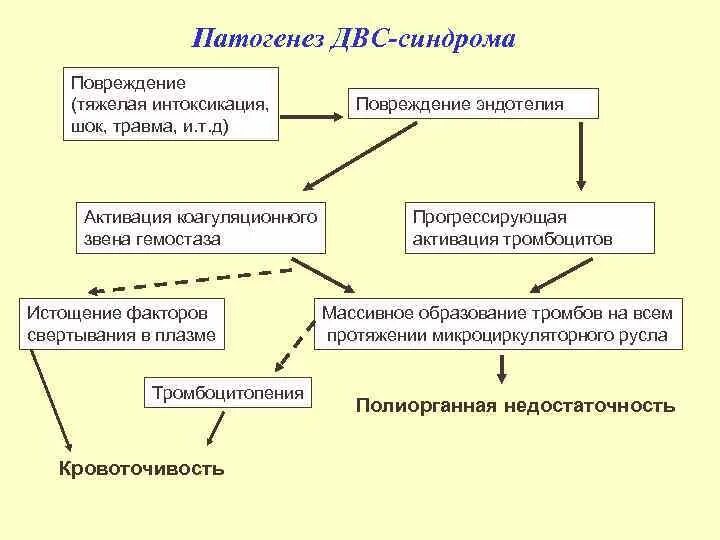 Патогенез ДВС-синдрома

Повреждение (тяжелая интоксикация, шок, травма, и.т.д)

Повреждение эндотелия

Активация коагуляционного звена гемостаза

Прогрессирующая активация тромбоцитов

Истощение факторов свертывания в плазме

Массивное образование тромбов на всем протяжении микроциркуляторного русла

Тромбоцитопения

Полиорганная недостаточность

Кровоточивость